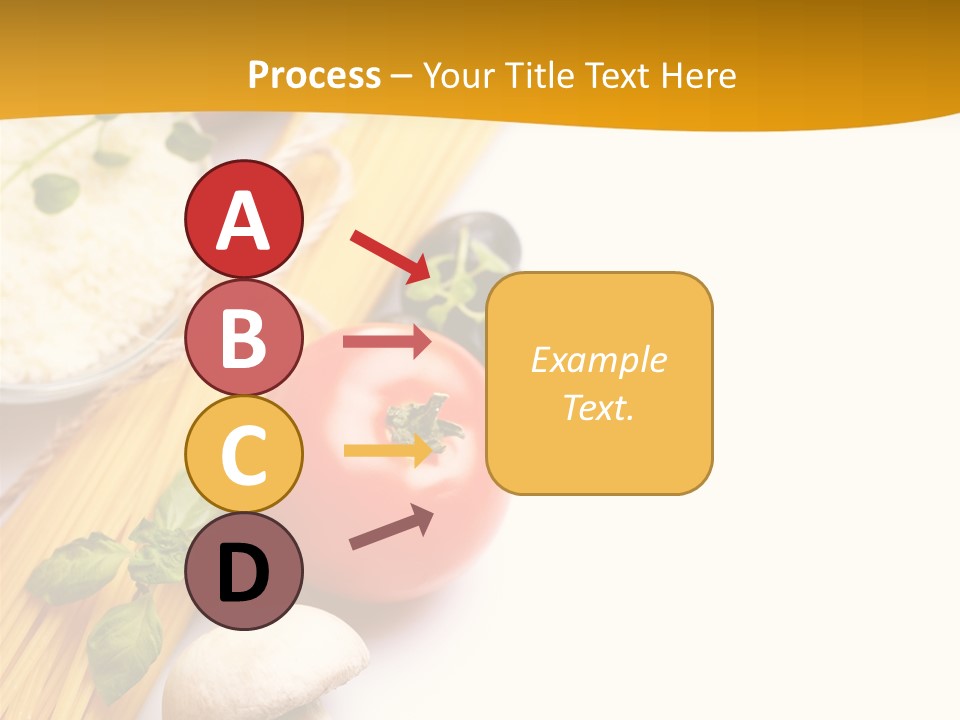 Process – Your Title Text Here

A

B

C

D

Example Text.